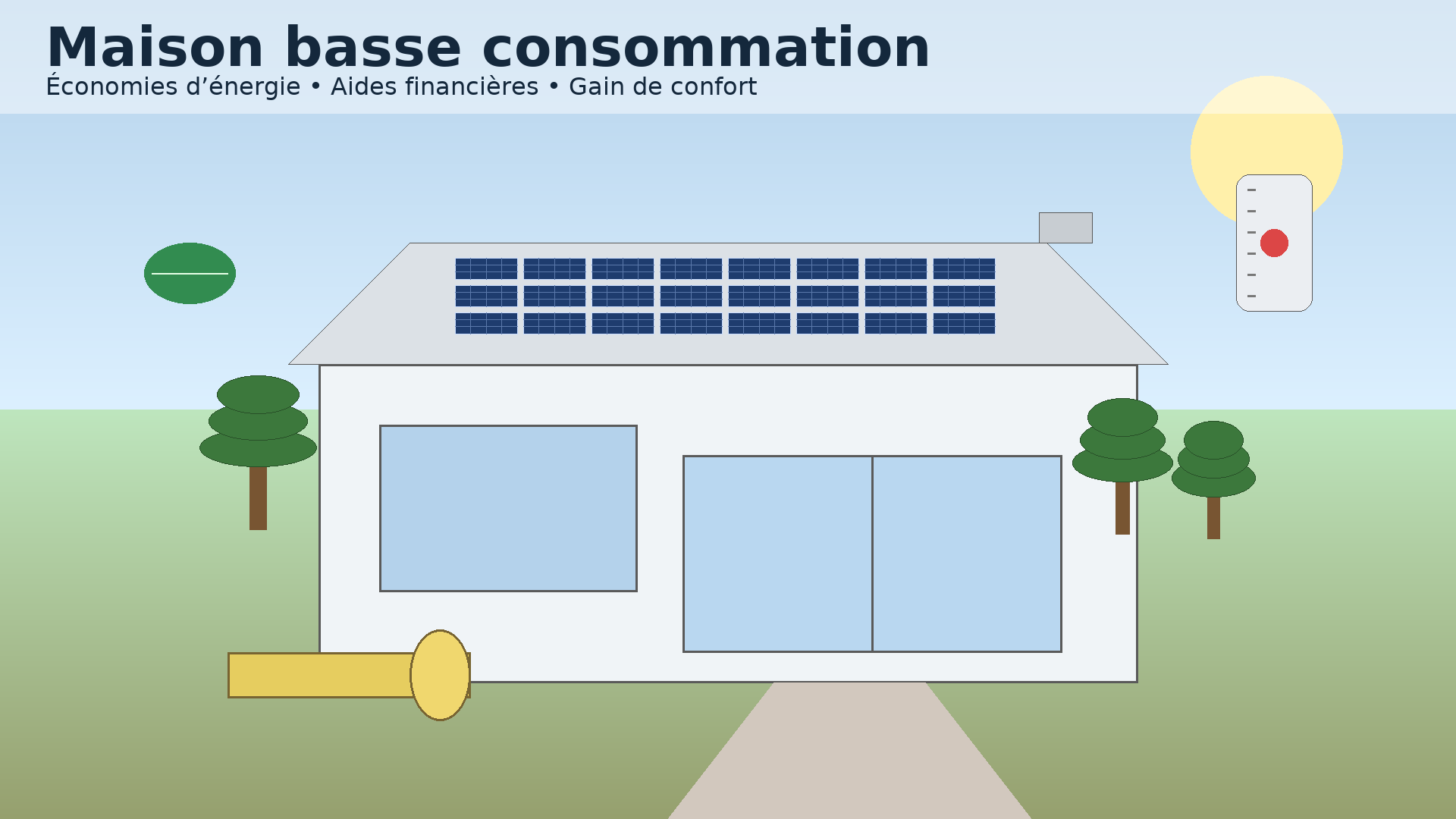 Maison basse consommation
Économies d’énergie • Aides financières • Gain de confort